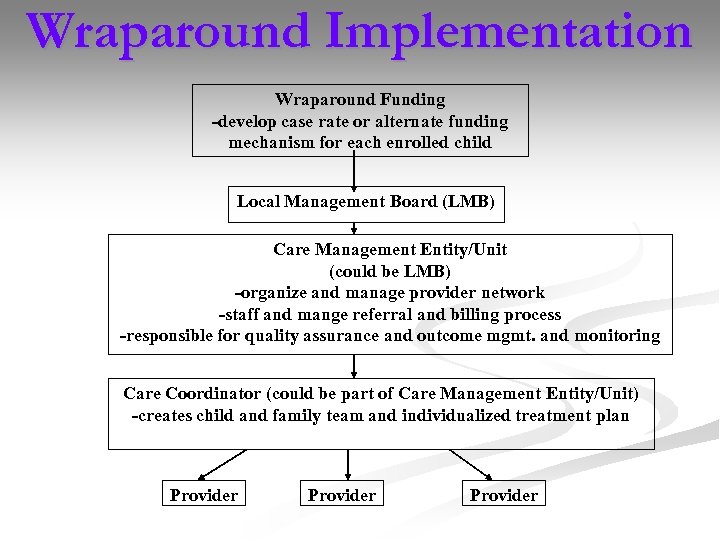 Wraparound Implementation

Wraparound Funding
-develop case rate or alternate funding mechanism for each enrolled child

Local Management Board (LMB)

Care Management Entity/Unit
(could be LMB)
-organize and manage provider network
-staff and mange referral and billing process
-responsible for quality assurance and outcome mgmt. and monitoring

Care Coordinator (could be part of Care Management Entity/Unit)
-creates child and family team and individualized treatment plan

Provider

Provider

Provider